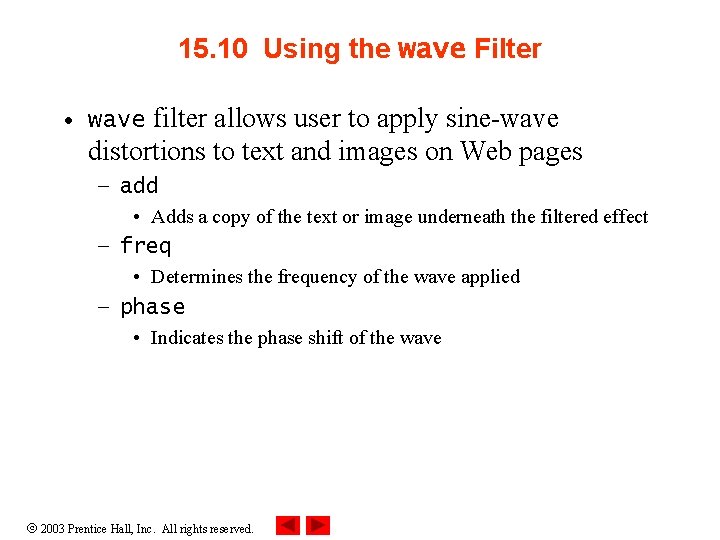 15.10 Using the wave Filter

• wave filter allows user to apply sine-wave distortions to text and images on Web pages

– add

• Adds a copy of the text or image underneath the filtered effect

– freq

• Determines the frequency of the wave applied

– phase

• Indicates the phase shift of the wave

© 2003 Prentice Hall, Inc. All rights reserved.